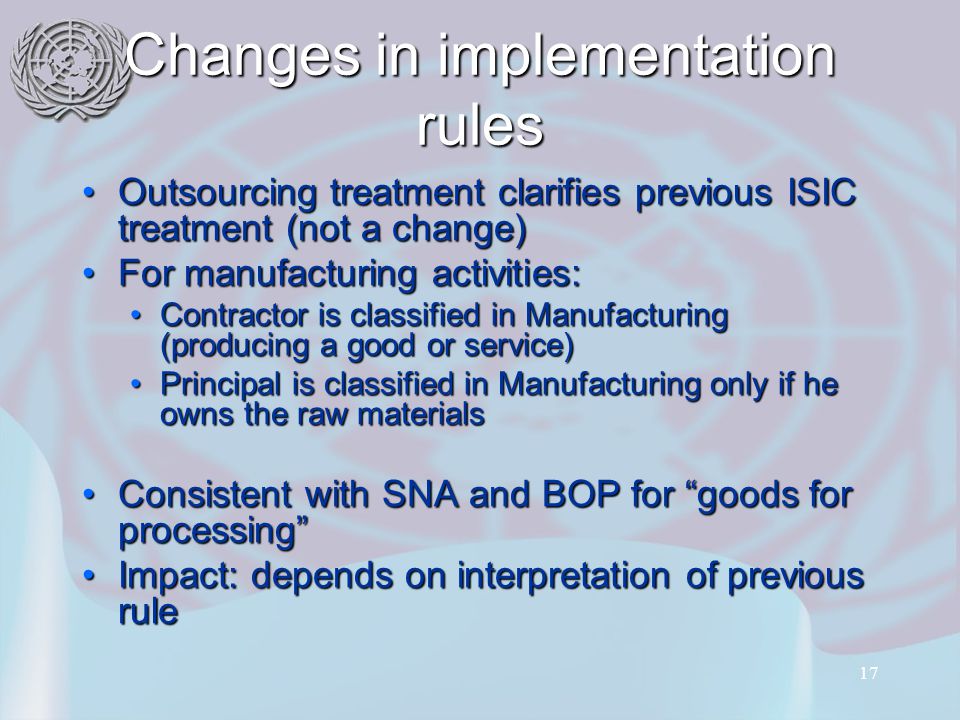 Changes in implementation rules

• Outsourcing treatment clarifies previous ISIC treatment (not a change)
• For manufacturing activities:
  • Contractor is classified in Manufacturing (producing a good or service)
  • Principal is classified in Manufacturing only if he owns the raw materials

• Consistent with SNA and BOP for “goods for processing”
• Impact: depends on interpretation of previous rule

17